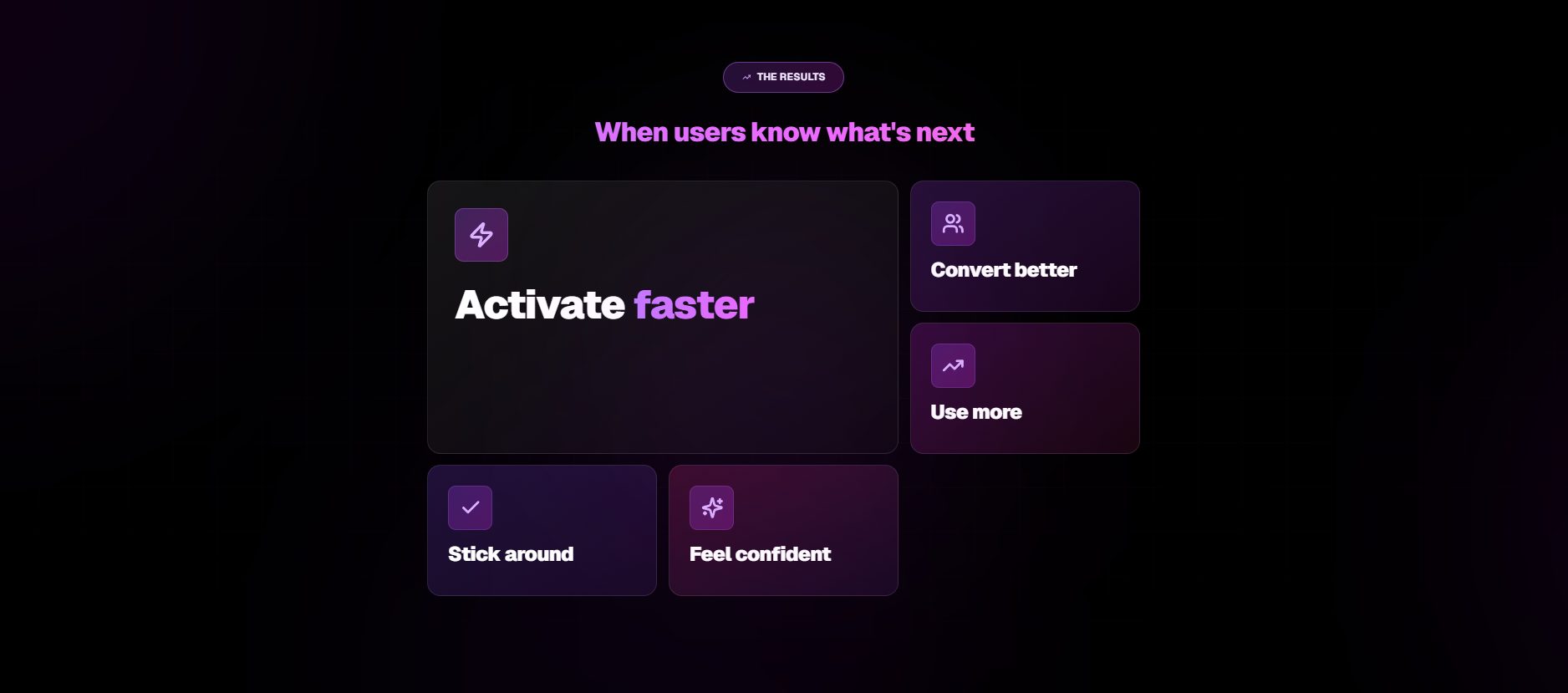 THE RESULTS

When users know what's next

Activate faster

Convert better

Use more

Stick around

Feel confident